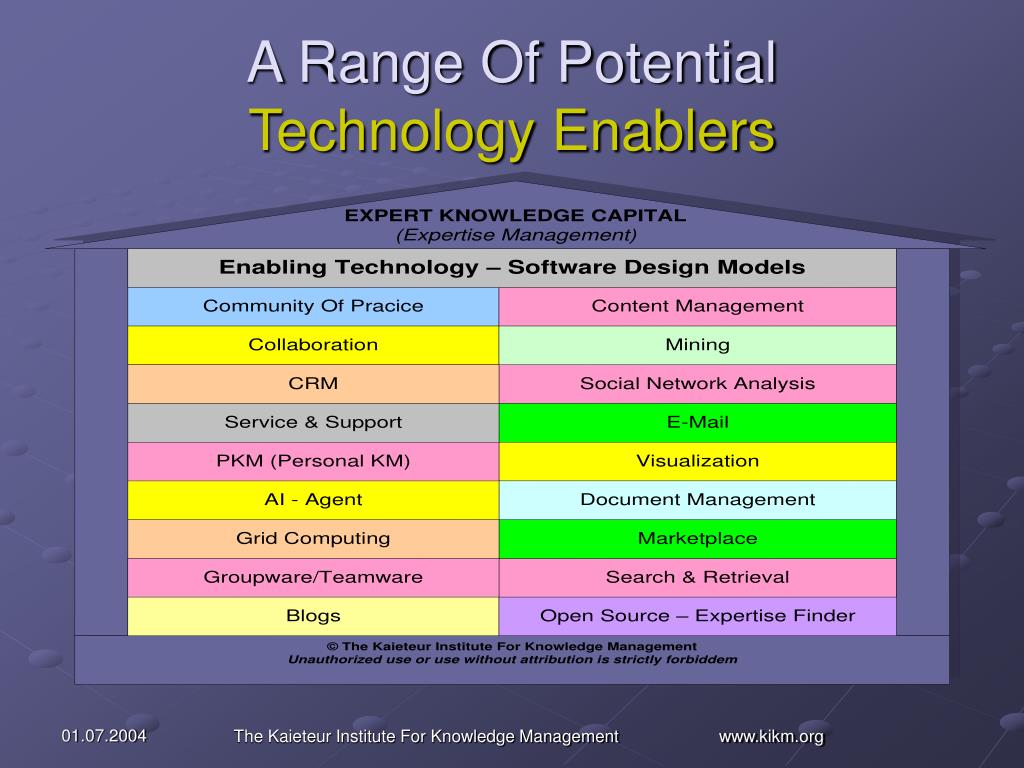 A Range Of Potential
Technology Enablers

EXPERT KNOWLEDGE CAPITAL
(Expertise Management)

| Enabling Technology – Software Design Models | |
|---|---|
| Community Of Pracice | Content Management |
| Collaboration | Mining |
| CRM | Social Network Analysis |
| Service & Support | E-Mail |
| PKM (Personal KM) | Visualization |
| AI - Agent | Document Management |
| Grid Computing | Marketplace |
| Groupware/Teamware | Search & Retrieval |
| Blogs | Open Source – Expertise Finder |

© The Kaieteur Institute For Knowledge Management
Unauthorized use or use without attribution is strictly forbiddem

01.07.2004 The Kaieteur Institute For Knowledge Management www.kikm.org